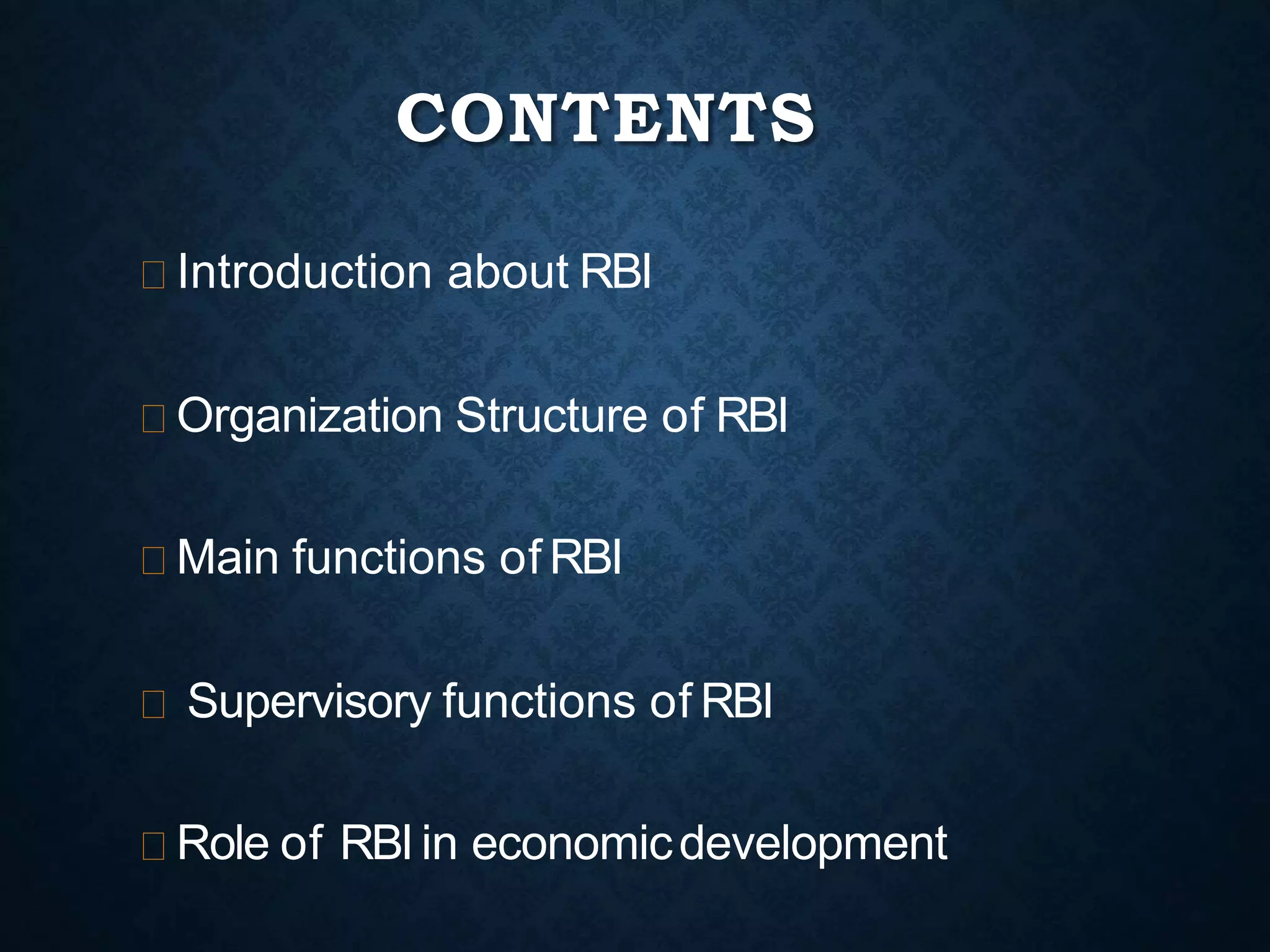 CONTENTS

 Introduction about RBI

 Organization Structure of RBI

 Main functions of RBI

 Supervisory functions of RBI

 Role of RBI in economic development